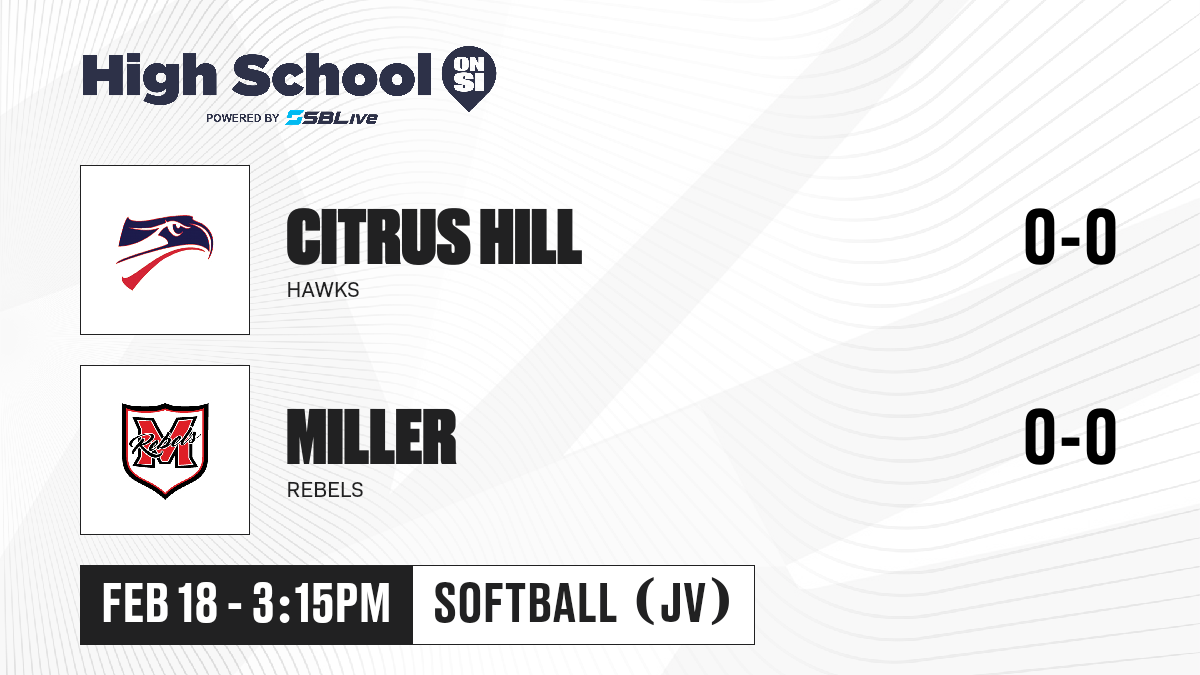 High School ON SI
POWERED BY SBLive

CITRUS HILL
HAWKS
0-0

M Rebels
MILLER
REBELS
0-0

FEB 18 - 3:15PM
SOFTBALL (JV)